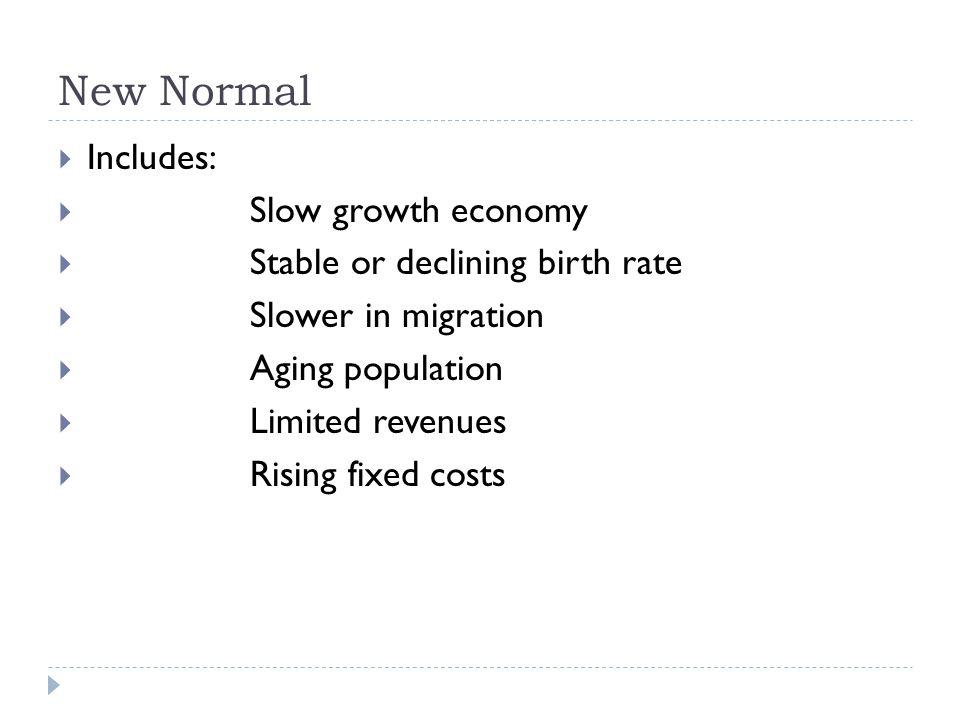 New Normal

Includes:
Slow growth economy
Stable or declining birth rate
Slower in migration
Aging population
Limited revenues
Rising fixed costs